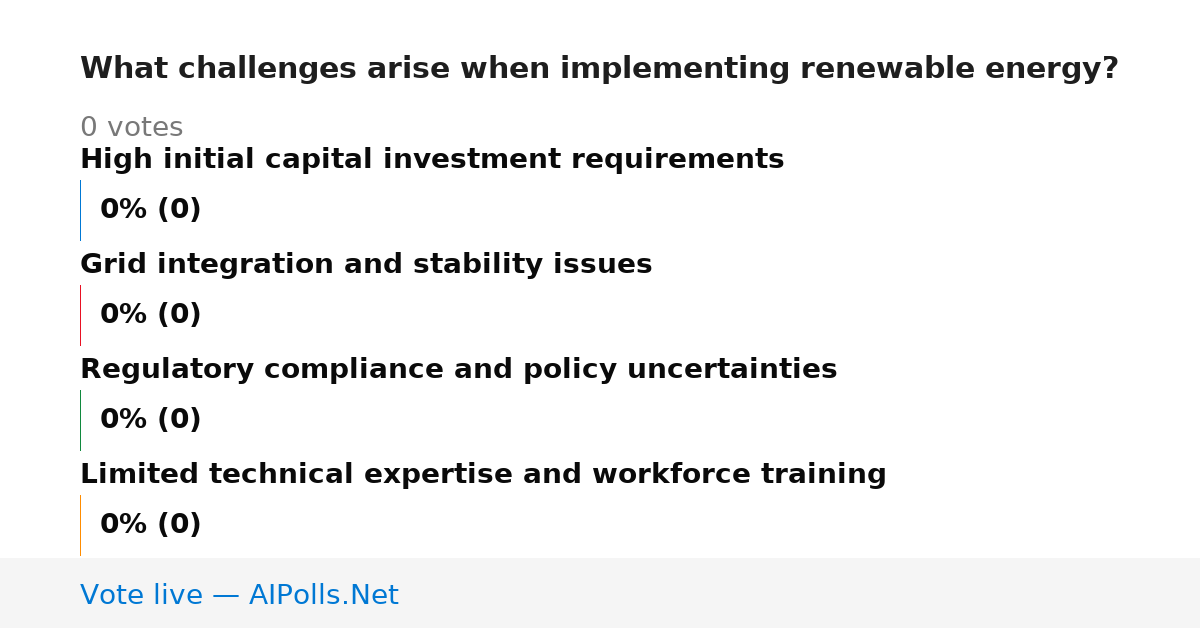 What challenges arise when implementing renewable energy?

0 votes

High initial capital investment requirements

0% (0)

Grid integration and stability issues

0% (0)

Regulatory compliance and policy uncertainties

0% (0)

Limited technical expertise and workforce training

0% (0)

Vote live — AIPolls.Net